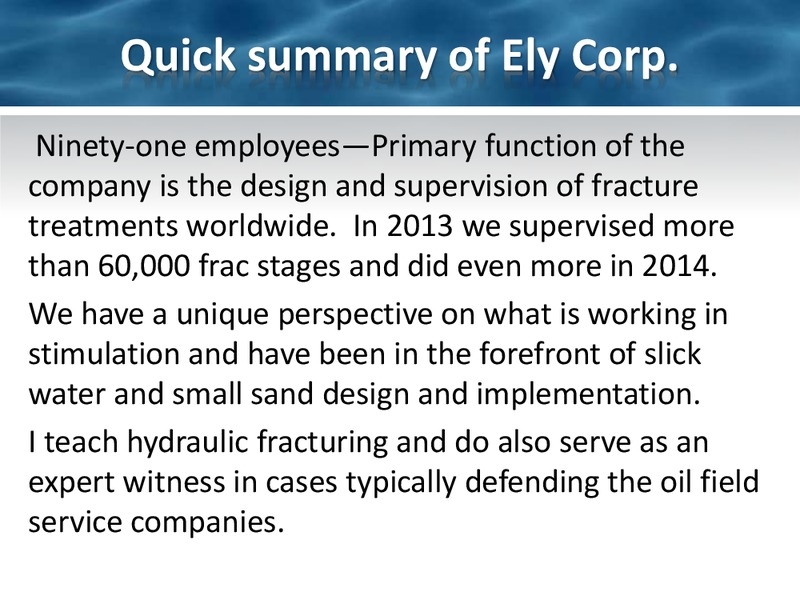 Quick summary of Ely Corp.

Ninety-one employees—Primary function of the company is the design and supervision of fracture treatments worldwide. In 2013 we supervised more than 60,000 frac stages and did even more in 2014.

We have a unique perspective on what is working in stimulation and have been in the forefront of slick water and small sand design and implementation.

I teach hydraulic fracturing and do also serve as an expert witness in cases typically defending the oil field service companies.